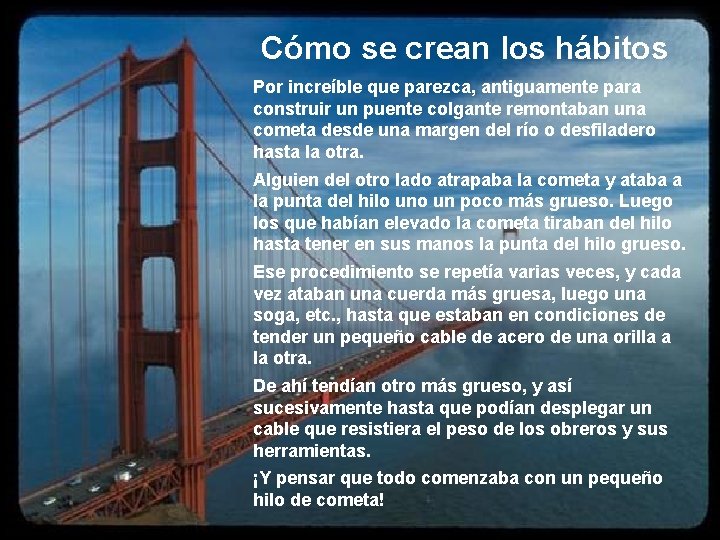 Cómo se crean los hábitos

Por increíble que parezca, antiguamente para construir un puente colgante remontaban una cometa desde una margen del río o desfiladero hasta la otra.

Alguien del otro lado atrapaba la cometa y ataba a la punta del hilo uno un poco más grueso. Luego los que habían elevado la cometa tiraban del hilo hasta tener en sus manos la punta del hilo grueso.

Ese procedimiento se repetía varias veces, y cada vez ataban una cuerda más gruesa, luego una soga, etc., hasta que estaban en condiciones de tender un pequeño cable de acero de una orilla a la otra.

De ahí tendían otro más grueso, y así sucesivamente hasta que podían desplegar un cable que resistiera el peso de los obreros y sus herramientas.

¡Y pensar que todo comenzaba con un pequeño hilo de cometa!